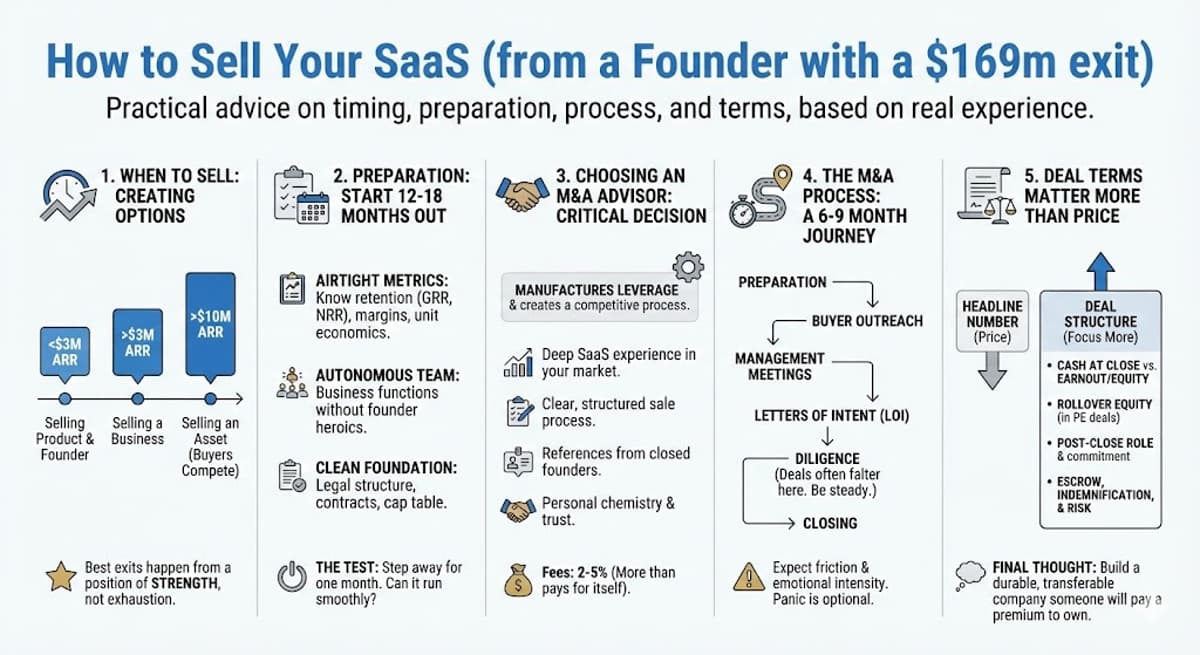 How to Sell Your SaaS (from a Founder with a $169m exit)

Practical advice on timing, preparation, process, and terms, based on real experience.

1. WHEN TO SELL: CREATING OPTIONS

<$3M ARR

>$3M ARR

>$10M ARR

Selling Product & Founder

Selling a Business

Selling an Asset (Buyers Compete)

Best exits happen from a position of STRENGTH, not exhaustion.

2. PREPARATION: START 12-18 MONTHS OUT

AIRTIGHT METRICS: Know retention (GRR, NRR), margins, unit economics.

AUTONOMOUS TEAM: Business functions without founder heroics.

CLEAN FOUNDATION: Legal structure, contracts, cap table.

THE TEST: Step away for one month. Can it run smoothly?

3. CHOOSING AN M&A ADVISOR: CRITICAL DECISION

MANUFACTURES LEVERAGE & creates a competitive process.

Deep SaaS experience in your market.

Clear, structured sale process.

References from closed founders.

Personal chemistry & trust.

Fees: 2-5% (More than pays for itself).

4. THE M&A PROCESS: A 6-9 MONTH JOURNEY

PREPARATION

BUYER OUTREACH

MANAGEMENT MEETINGS

LETTERS OF INTENT (LOI)

DILIGENCE (Deals often falter here. Be steady.)

CLOSING

Expect friction & emotional intensity. Panic is optional.

5. DEAL TERMS MATTER MORE THAN PRICE

HEADLINE NUMBER (Price)

DEAL STRUCTURE (Focus More)

• CASH AT CLOSE vs. EARNOUT/EQUITY

• ROLLOVER EQUITY (in PE deals)

• POST-CLOSE ROLE & commitment

• ESCROW, INDEMNIFICATION, & RISK

FINAL THOUGHT: Build a durable, transferable company someone will pay a premium to own.